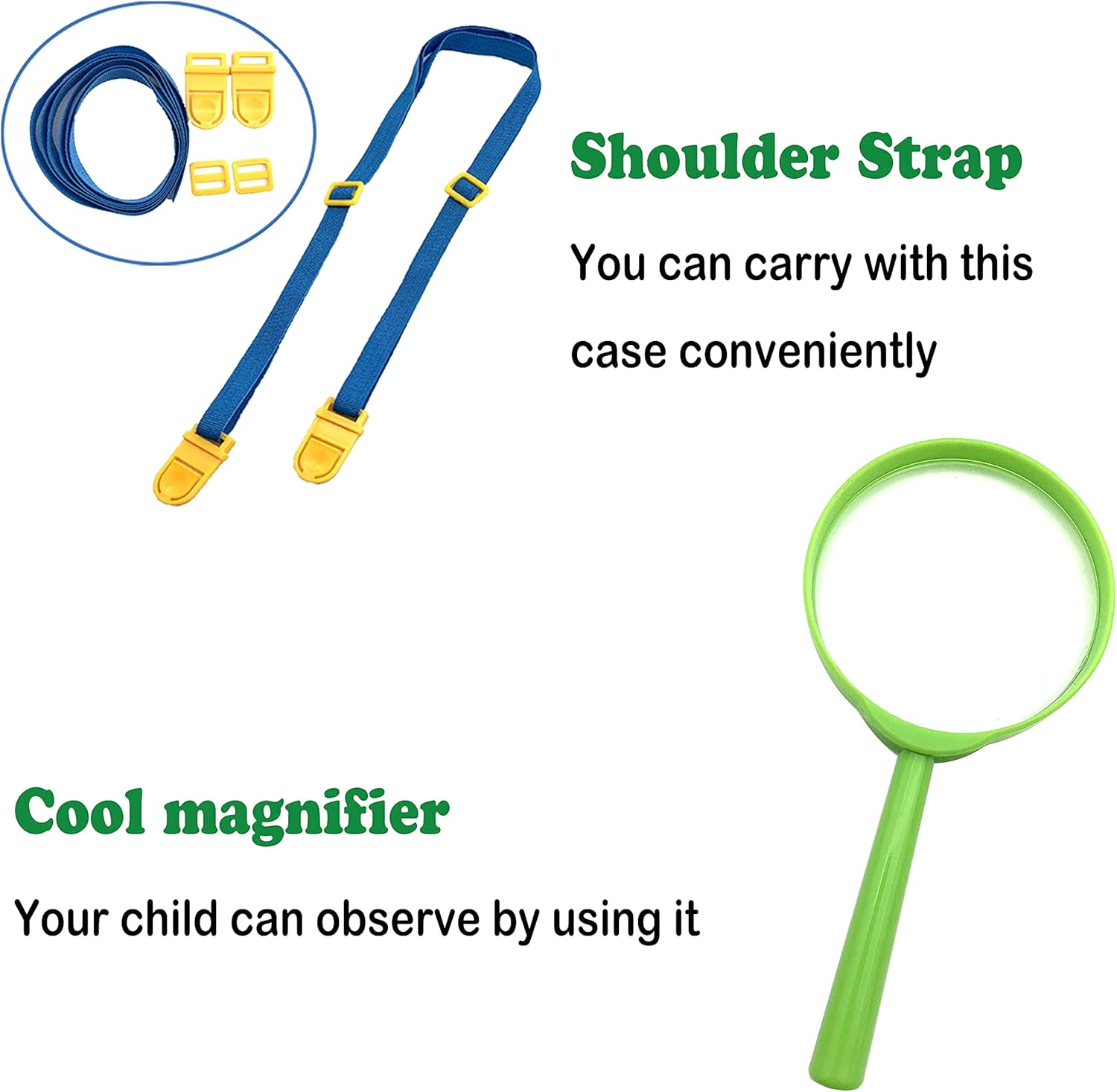 Shoulder Strap

You can carry with this case conveniently

Cool magnifier

Your child can observe by using it